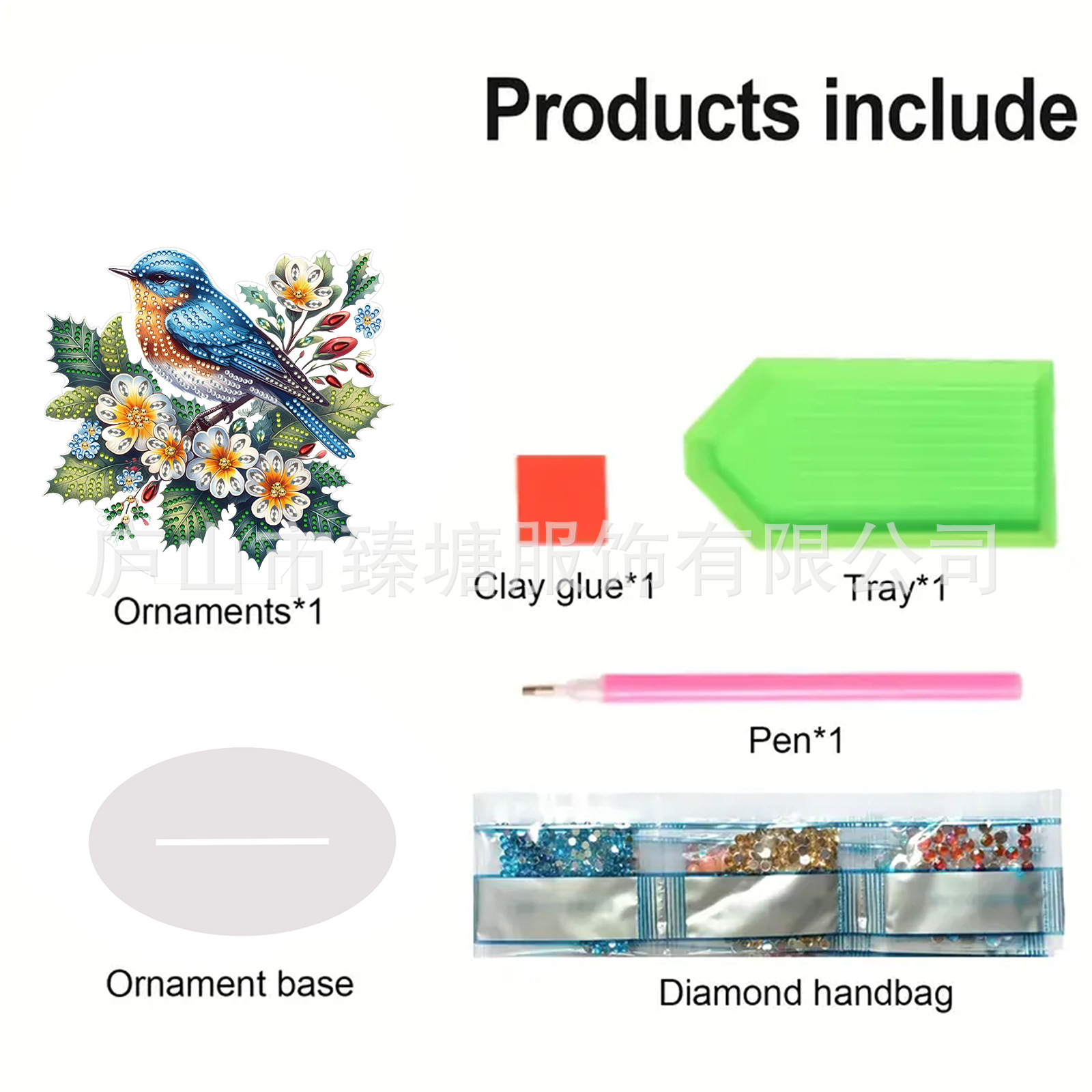 Products include

庐山市臻塘服饰有限公司

Ornaments*1

Clay glue*1

Tray*1

Pen*1

Ornament base

Diamond handbag